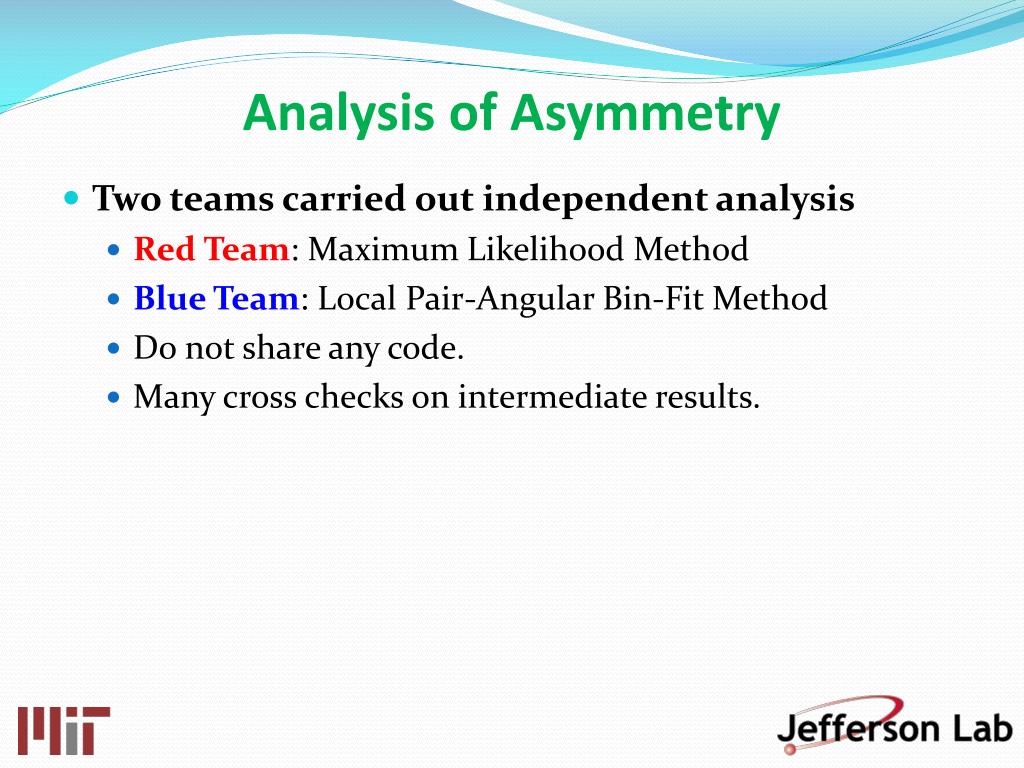 Analysis of Asymmetry

Two teams carried out independent analysis

Red Team: Maximum Likelihood Method

Blue Team: Local Pair-Angular Bin-Fit Method

Do not share any code.

Many cross checks on intermediate results.

MIT

Jefferson Lab